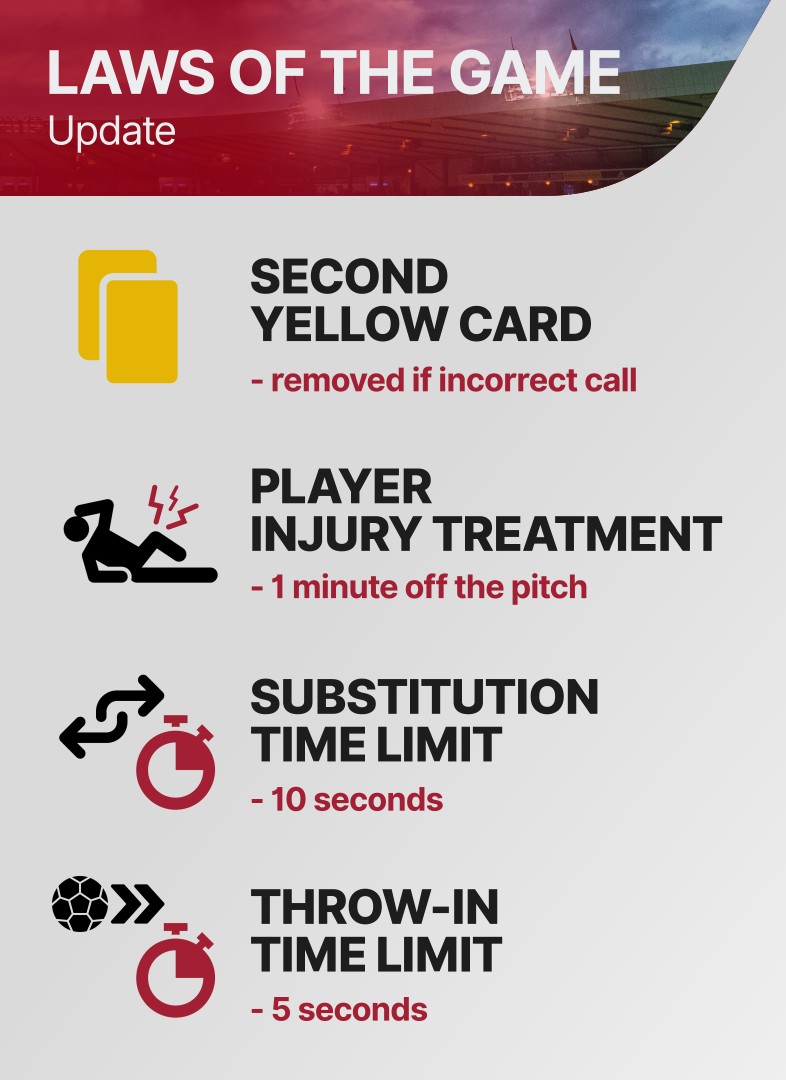 LAWS OF THE GAME
Update

SECOND YELLOW CARD
- removed if incorrect call

PLAYER INJURY TREATMENT
- 1 minute off the pitch

SUBSTITUTION TIME LIMIT
- 10 seconds

THROW-IN TIME LIMIT
- 5 seconds